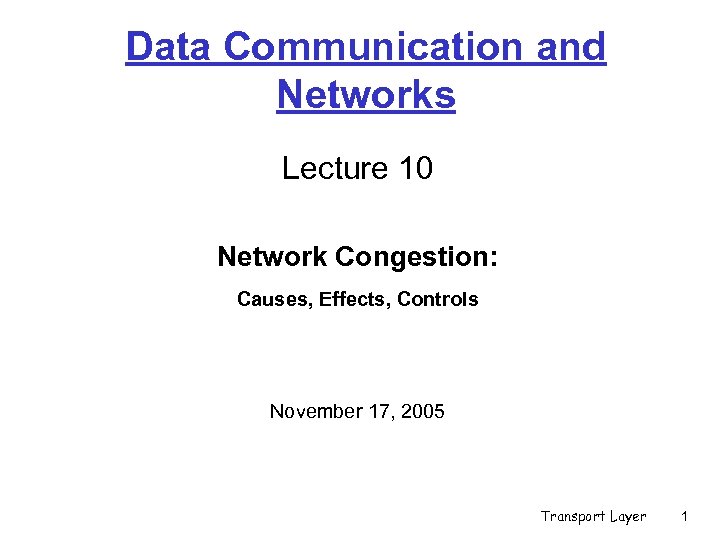 Data Communication and Networks

Lecture 10

Network Congestion:

Causes, Effects, Controls

November 17, 2005

Transport Layer 1